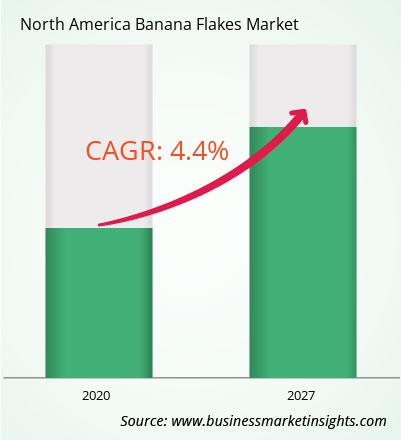 North America Banana Flakes Market

CAGR: 4.4%

2020

2027

Source: www.businessmarketinsights.com